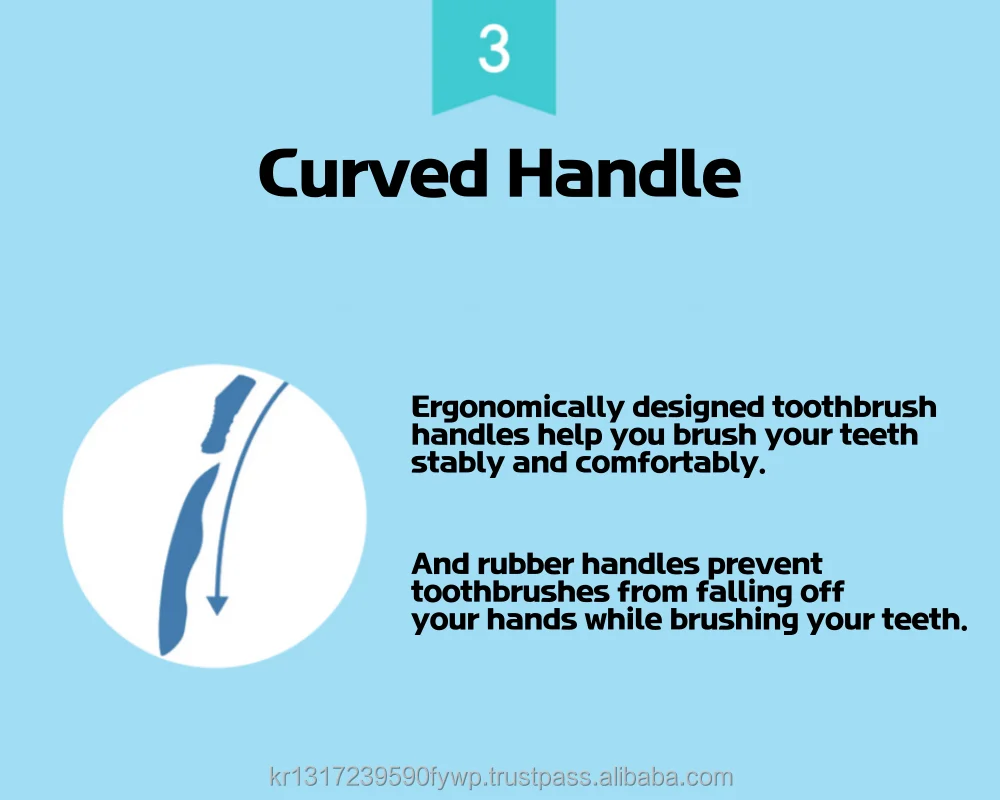 3

Curved Handle

Ergonomically designed toothbrush handles help you brush your teeth stably and comfortably.

And rubber handles prevent toothbrushes from falling off your hands while brushing your teeth.

kr1317239590fywp.trustpass.alibaba.com